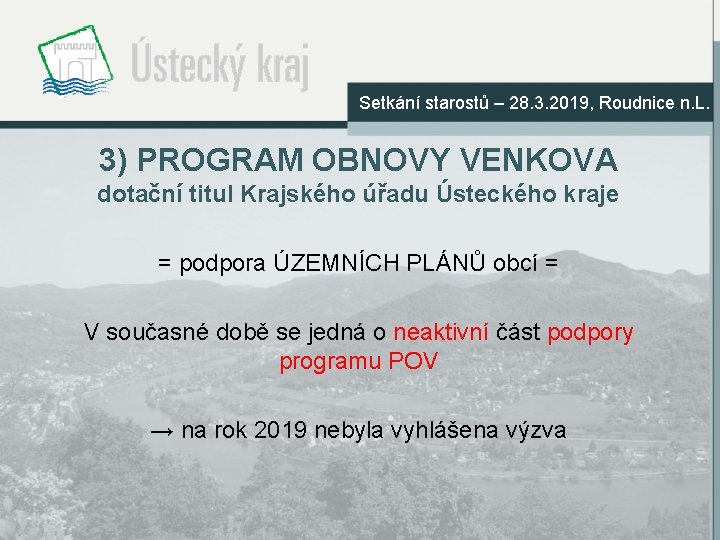 Ústecký kraj

Setkání starostů – 28.3.2019, Roudnice n.L.

3) PROGRAM OBNOVY VENKOVA
dotační titul Krajského úřadu Ústeckého kraje

= podpora ÚZEMNÍCH PLÁNŮ obcí =

V současné době se jedná o neaktivní část podpory programu POV

→ na rok 2019 nebyla vyhlášena výzva